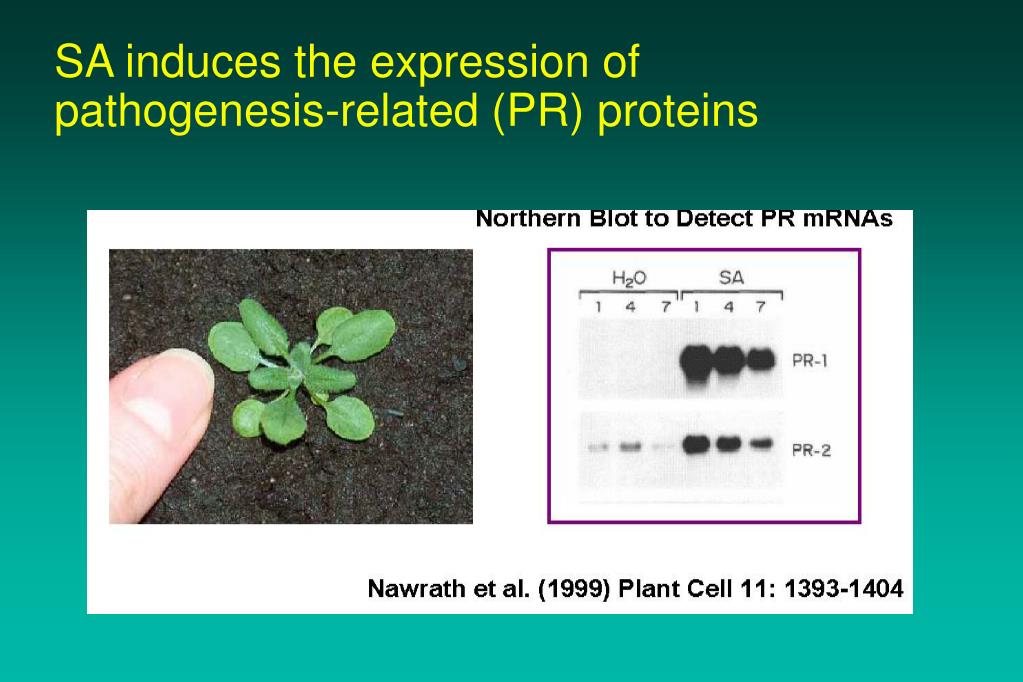 SA induces the expression of pathogenesis-related (PR) proteins

Northern Blot to Detect PR mRNAs

$H_2O$ SA

1 4 7 1 4 7

PR-1

PR-2

Nawrath et al. (1999) Plant Cell 11: 1393-1404